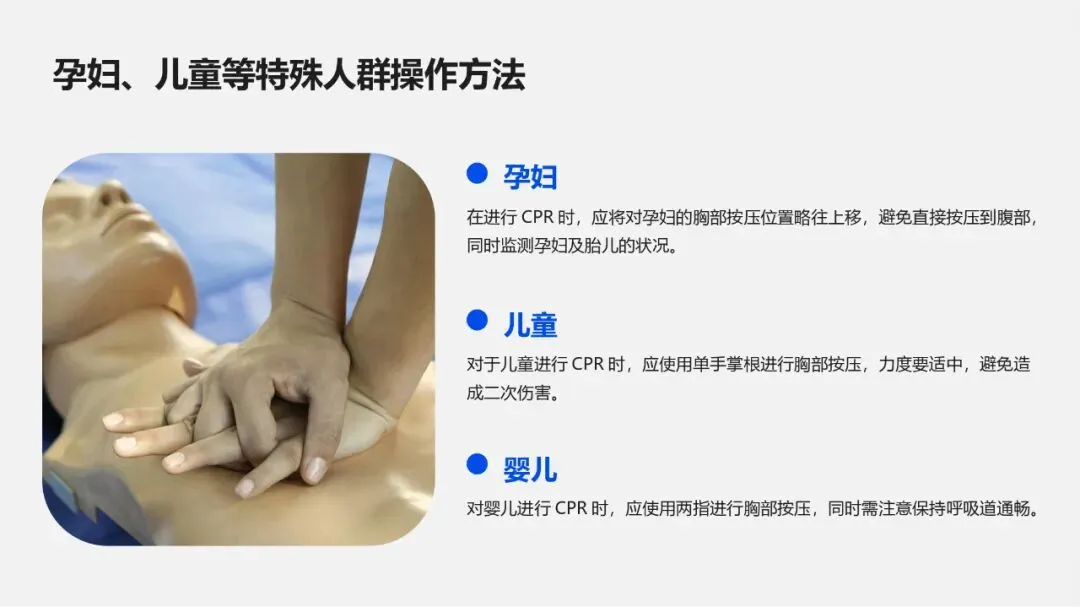 孕妇、儿童等特殊人群操作方法

• 孕妇

在进行CPR时，应将对孕妇的胸部按压位置略往上移，避免直接按压到腹部，同时监测孕妇及胎儿的状况。

• 儿童

对于儿童进行CPR时，应使用单手掌根进行胸部按压，力度要适中，避免造成二次伤害。

• 婴儿

对婴儿进行CPR时，应使用两指进行胸部按压，同时需注意保持呼吸道通畅。